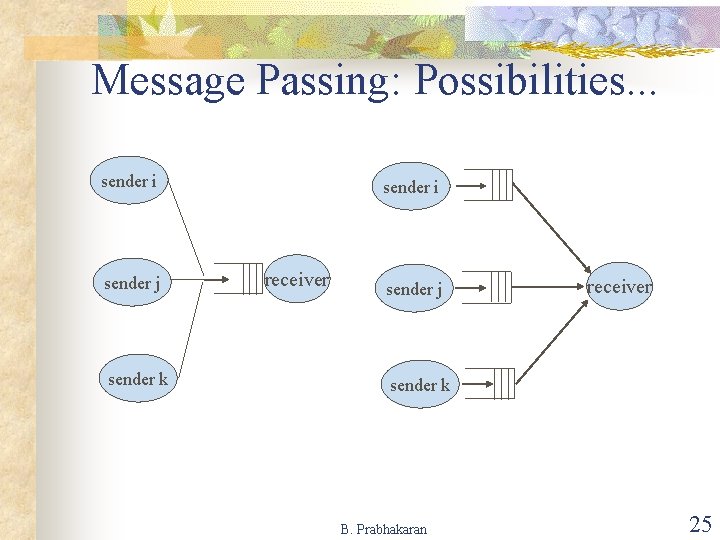 Message Passing: Possibilities...

sender i

sender j

sender k

receiver

sender i

sender j

sender k

receiver

B. Prabhakaran

25